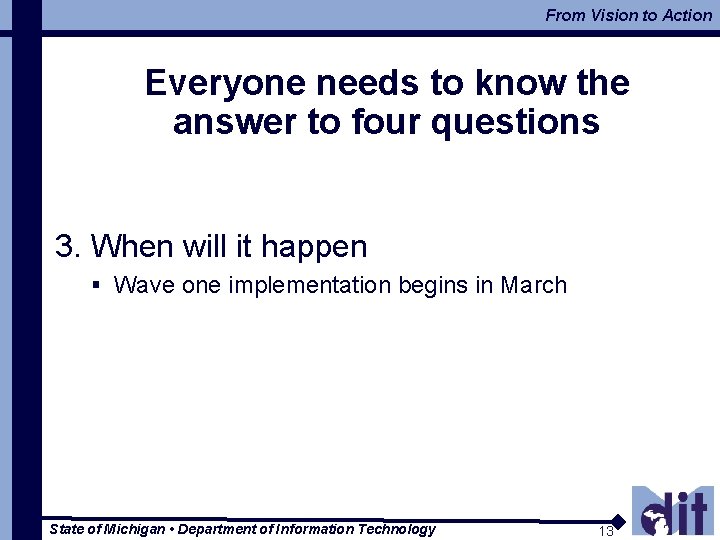 From Vision to Action

Everyone needs to know the answer to four questions

3. When will it happen

▪ Wave one implementation begins in March

State of Michigan • Department of Information Technology

13

dit